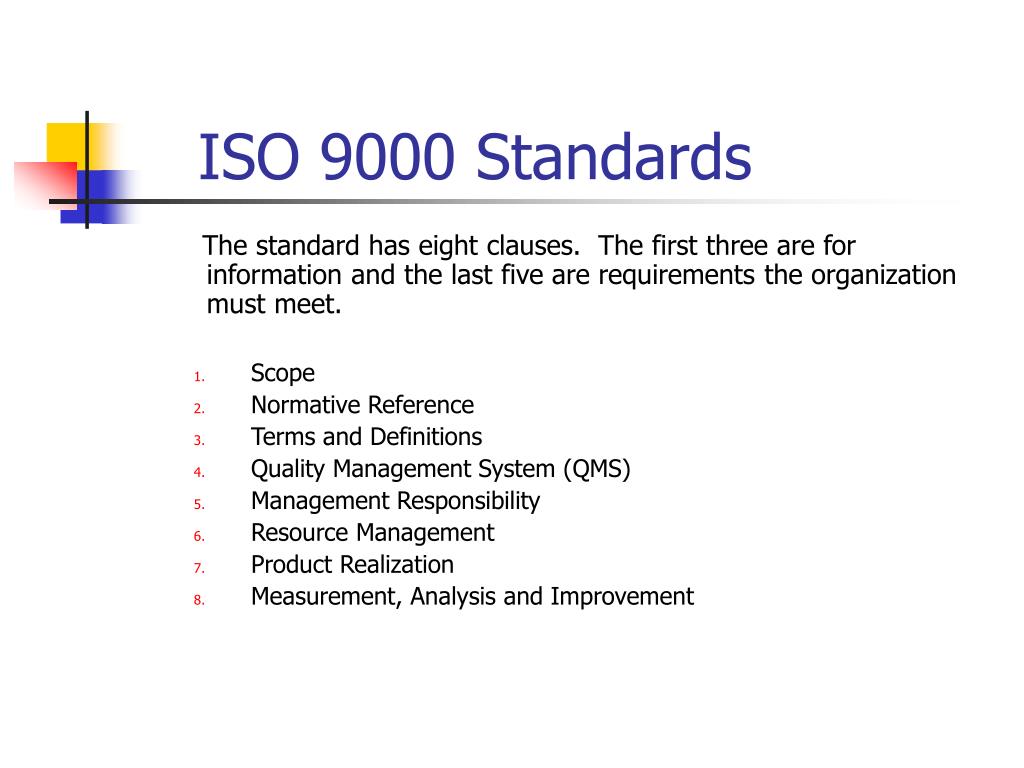 ISO 9000 Standards

The standard has eight clauses.  The first three are for information and the last five are requirements the organization must meet.

1. Scope
2. Normative Reference
3. Terms and Definitions
4. Quality Management System (QMS)
5. Management Responsibility
6. Resource Management
7. Product Realization
8. Measurement, Analysis and Improvement